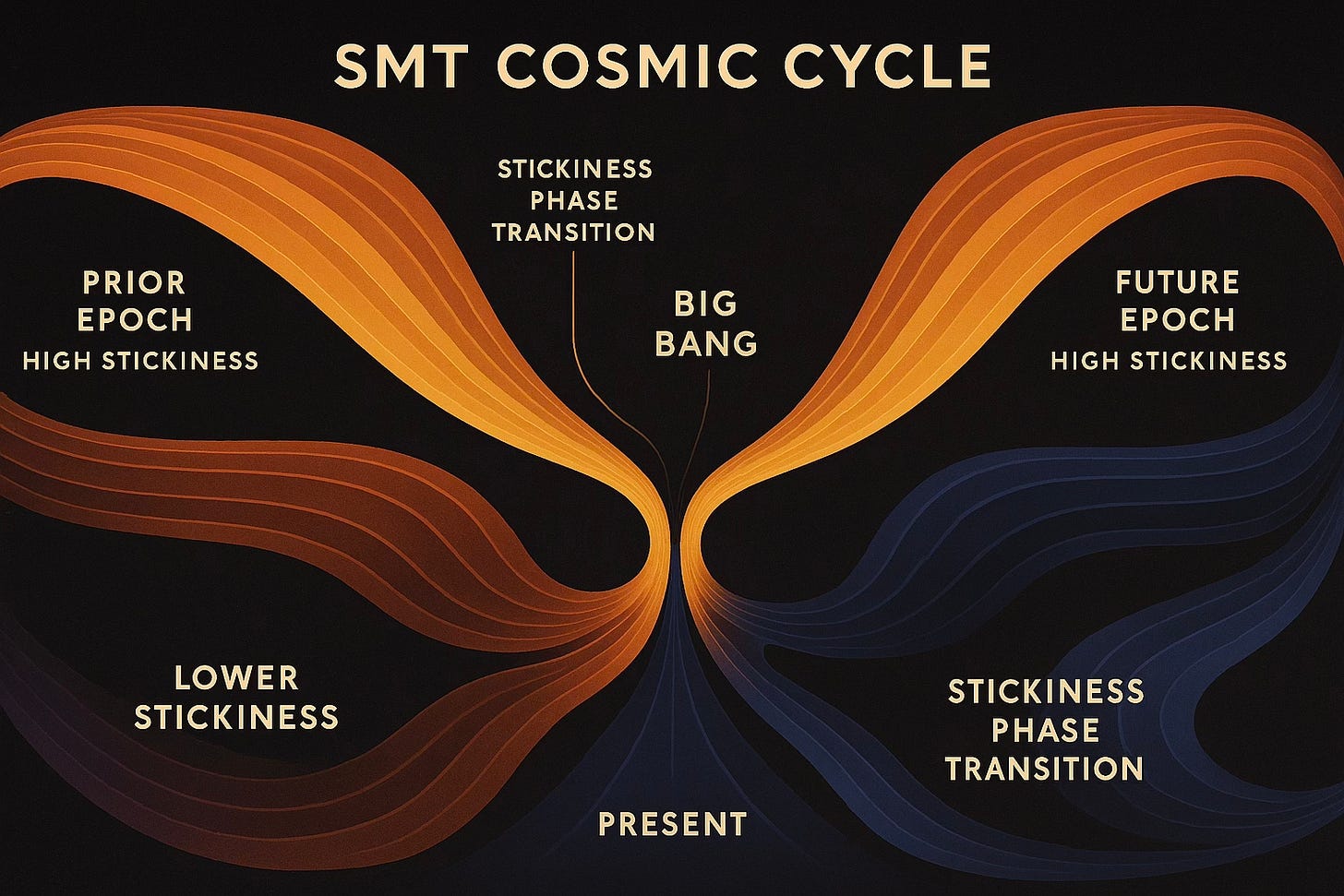 SMT COSMIC CYCLE

STICKINESS PHASE TRANSITION

PRIOR EPOCH
HIGH STICKINESS

BIG BANG

FUTURE EPOCH
HIGH STICKINESS

LOWER STICKINESS

STICKINESS PHASE TRANSITION

PRESENT